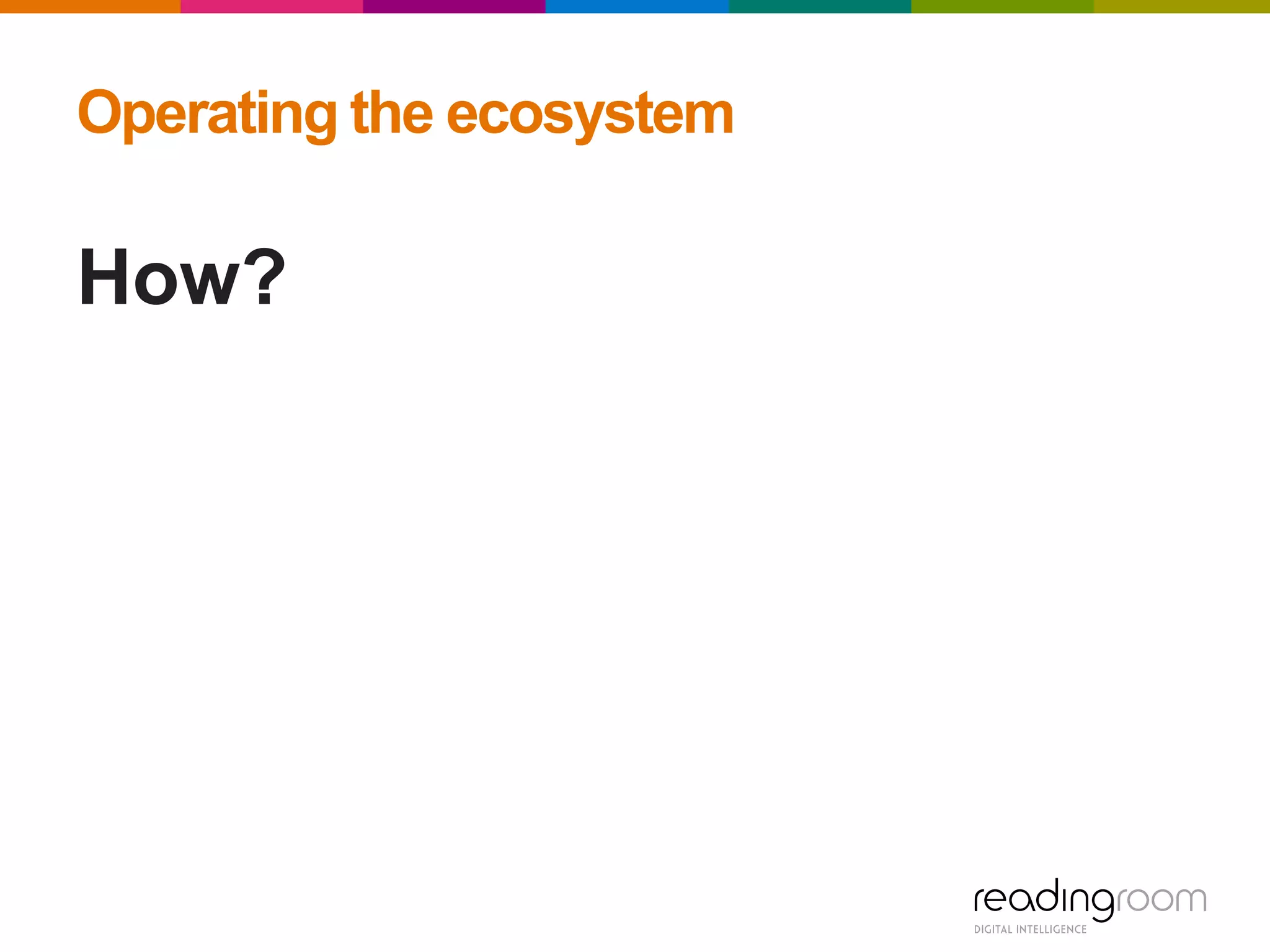 Operating the ecosystem

How?

readingroom
DIGITAL INTELLIGENCE